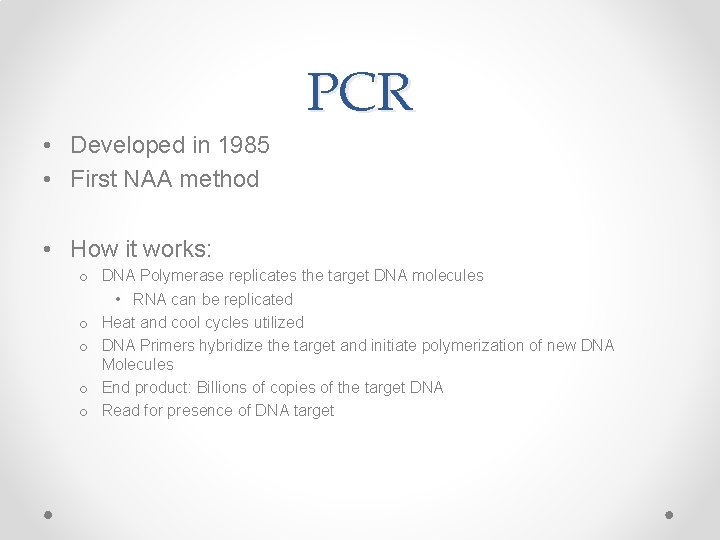 PCR

• Developed in 1985
• First NAA method

• How it works:
  o DNA Polymerase replicates the target DNA molecules
    • RNA can be replicated
  o Heat and cool cycles utilized
  o DNA Primers hybridize the target and initiate polymerization of new DNA Molecules
  o End product: Billions of copies of the target DNA
  o Read for presence of DNA target